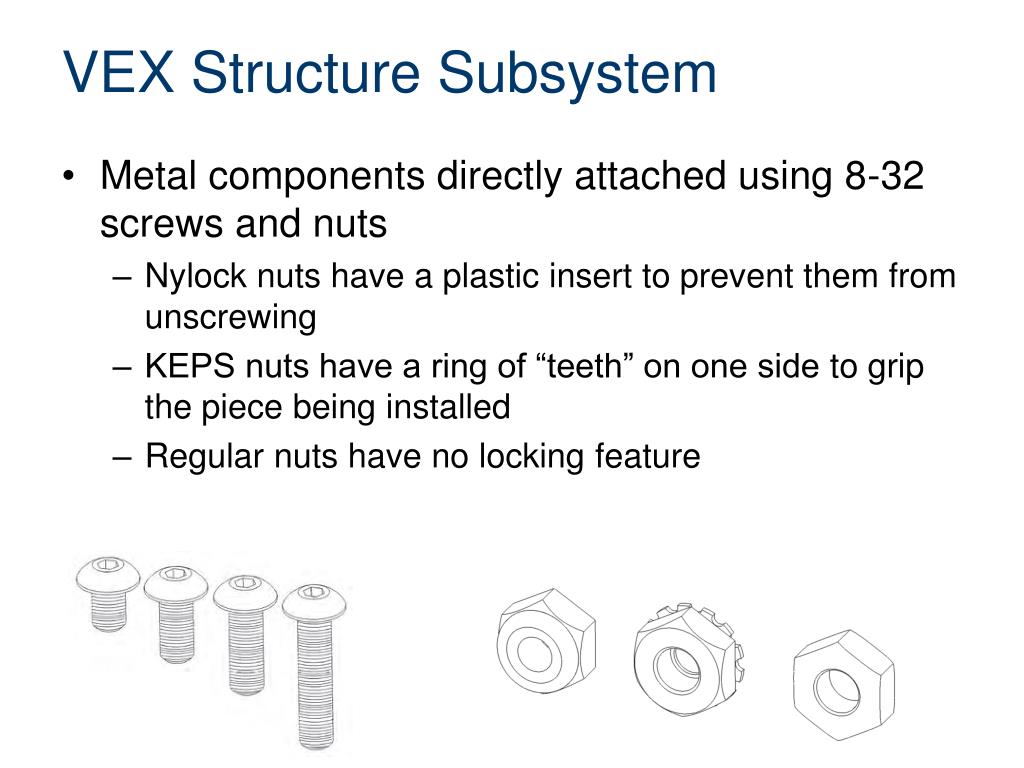 VEX Structure Subsystem

• Metal components directly attached using 8-32 screws and nuts

– Nylock nuts have a plastic insert to prevent them from unscrewing

– KEPS nuts have a ring of “teeth” on one side to grip the piece being installed

– Regular nuts have no locking feature